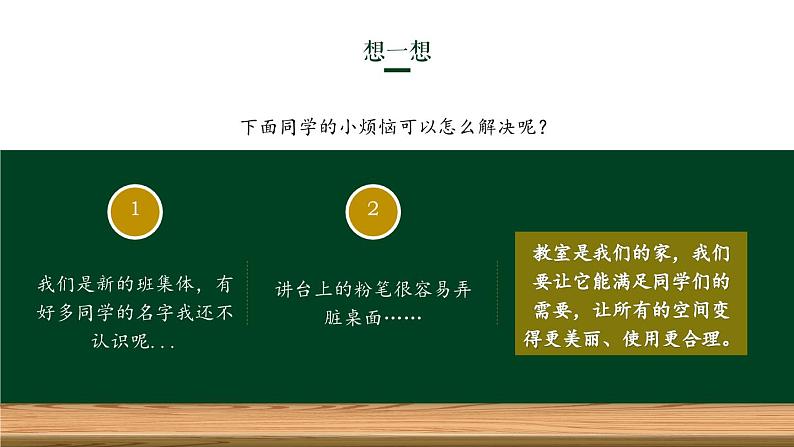 想一想

下面同学的小烦恼可以怎么解决呢？

1

我们是新的班集体，有好多同学的名字我还不认识呢...

2

讲台上的粉笔很容易弄脏桌面……

教室是我们的家，我们要让它能满足同学们的需要，让所有的空间变得更美丽、使用更合理。